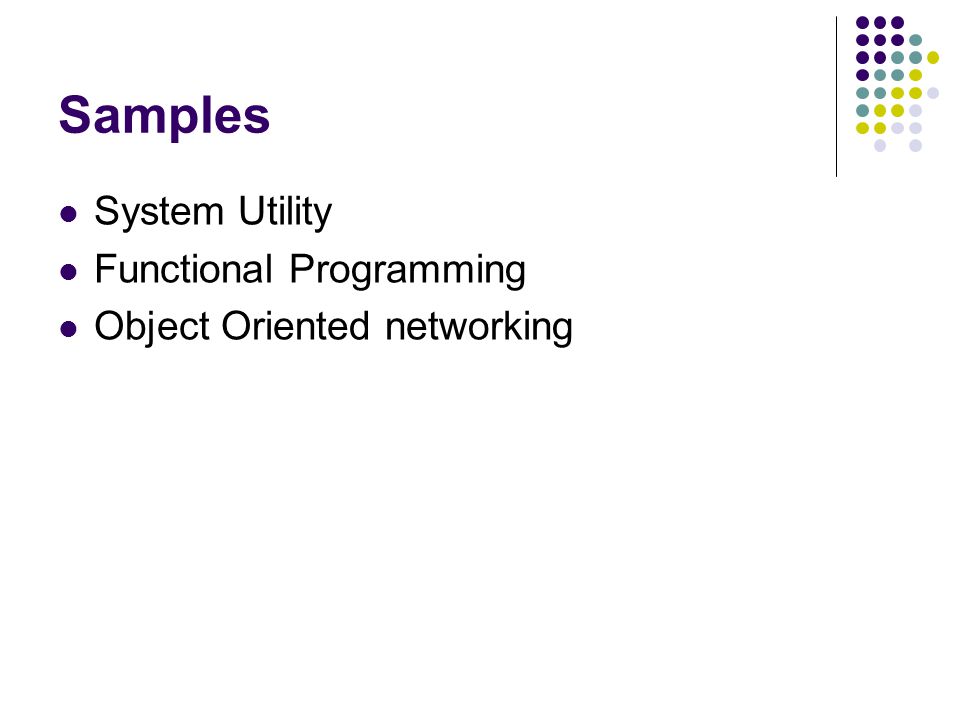 Samples

- System Utility
- Functional Programming
- Object Oriented networking